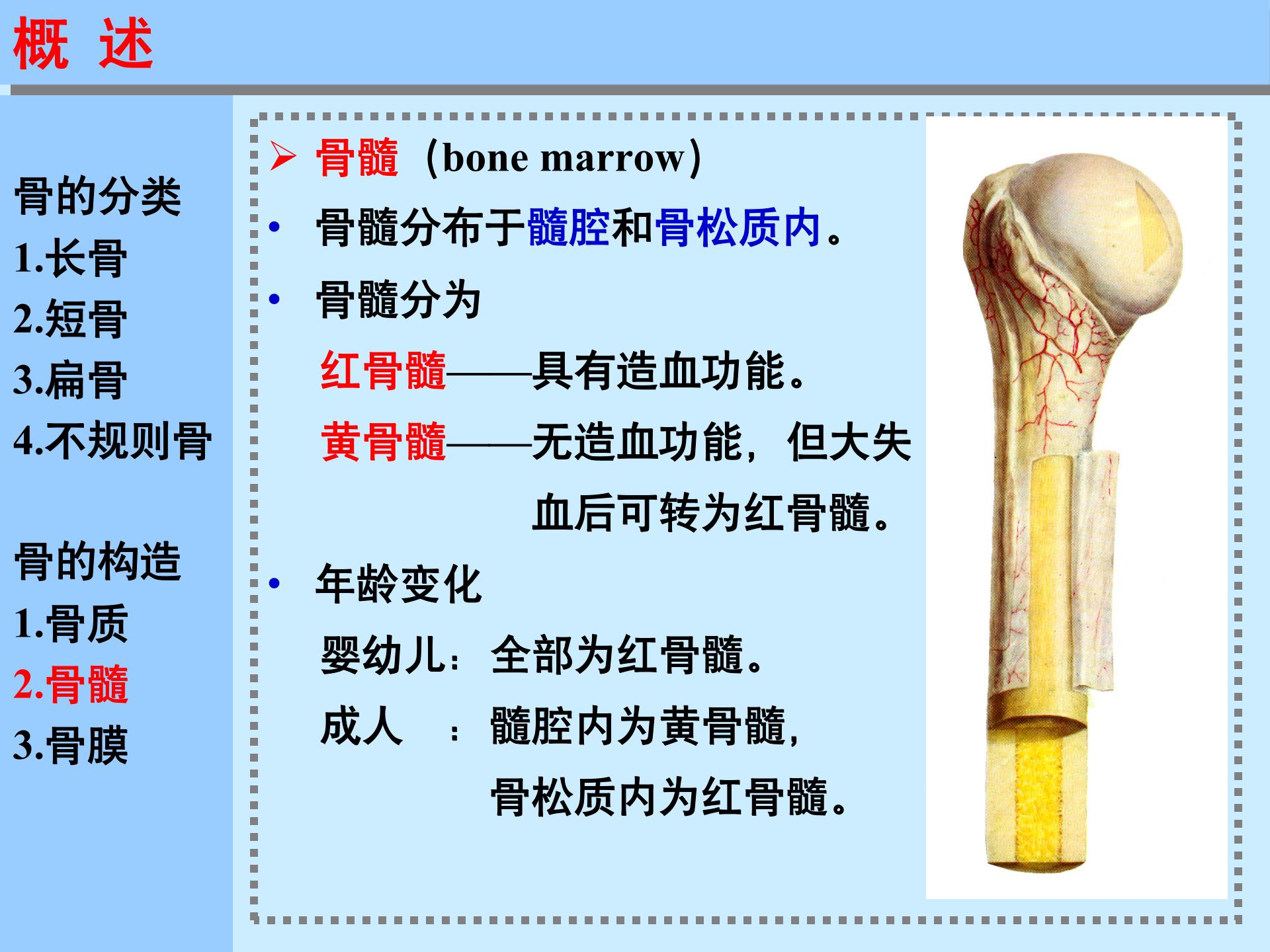 概 述

骨的分类
1.长骨
2.短骨
3.扁骨
4.不规则骨

骨的构造
1.骨质
2.骨髓
3.骨膜

➢ 骨髓（bone marrow）

• 骨髓分布于髓腔和骨松质内。

• 骨髓分为

红骨髓——具有造血功能。

黄骨髓——无造血功能，但大失血后可转为红骨髓。

• 年龄变化

婴幼儿：全部为红骨髓。

成人 ：髓腔内为黄骨髓，骨松质内为红骨髓。